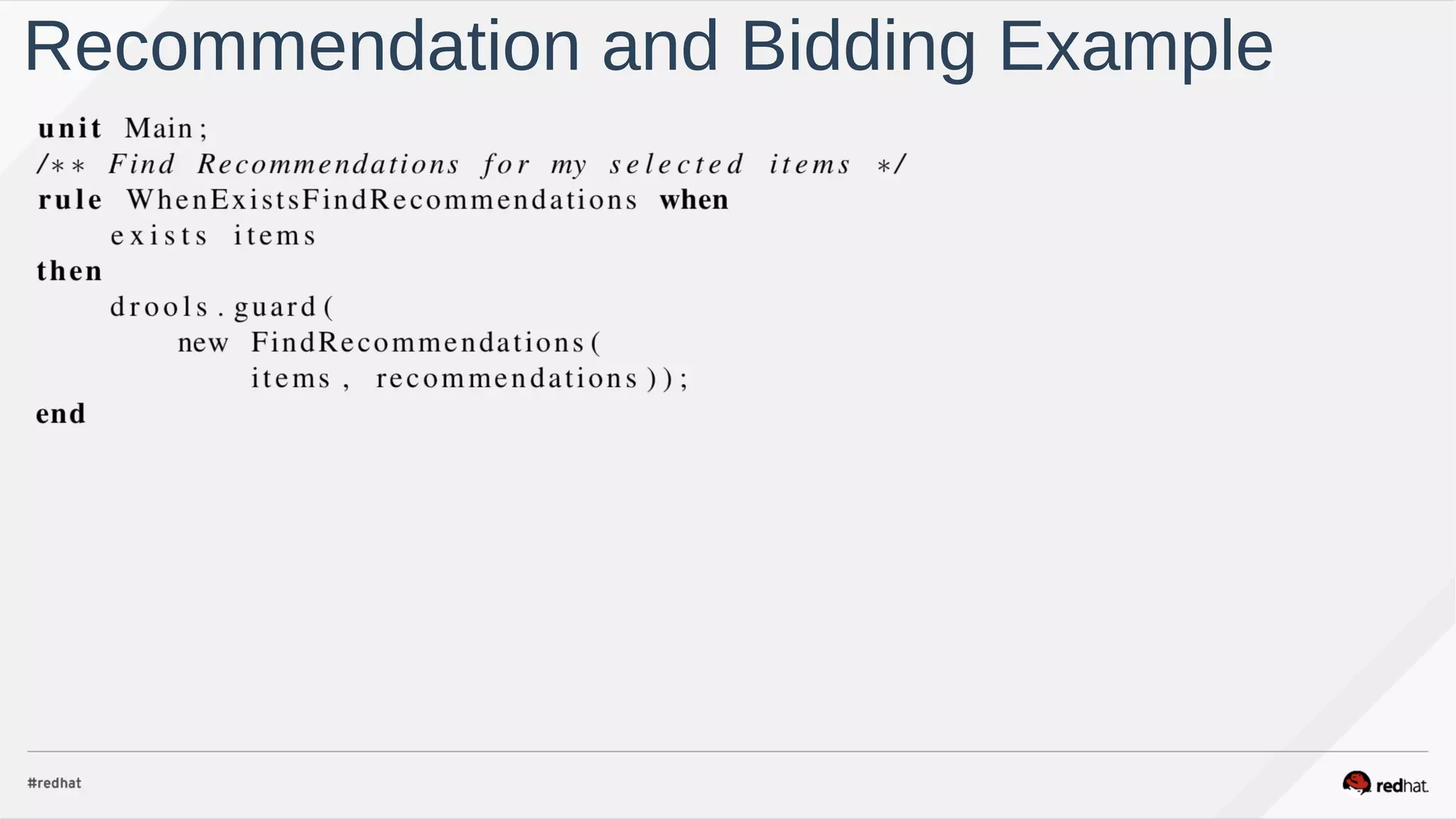 Recommendation and Bidding Example

unit Main;
/** Find Recommendations for my selected items */
rule WhenExistsFindRecommendations when
    exists items
then
    drools.guard(
        new FindRecommendations(
            items, recommendations));
end

#redhat

redhat.